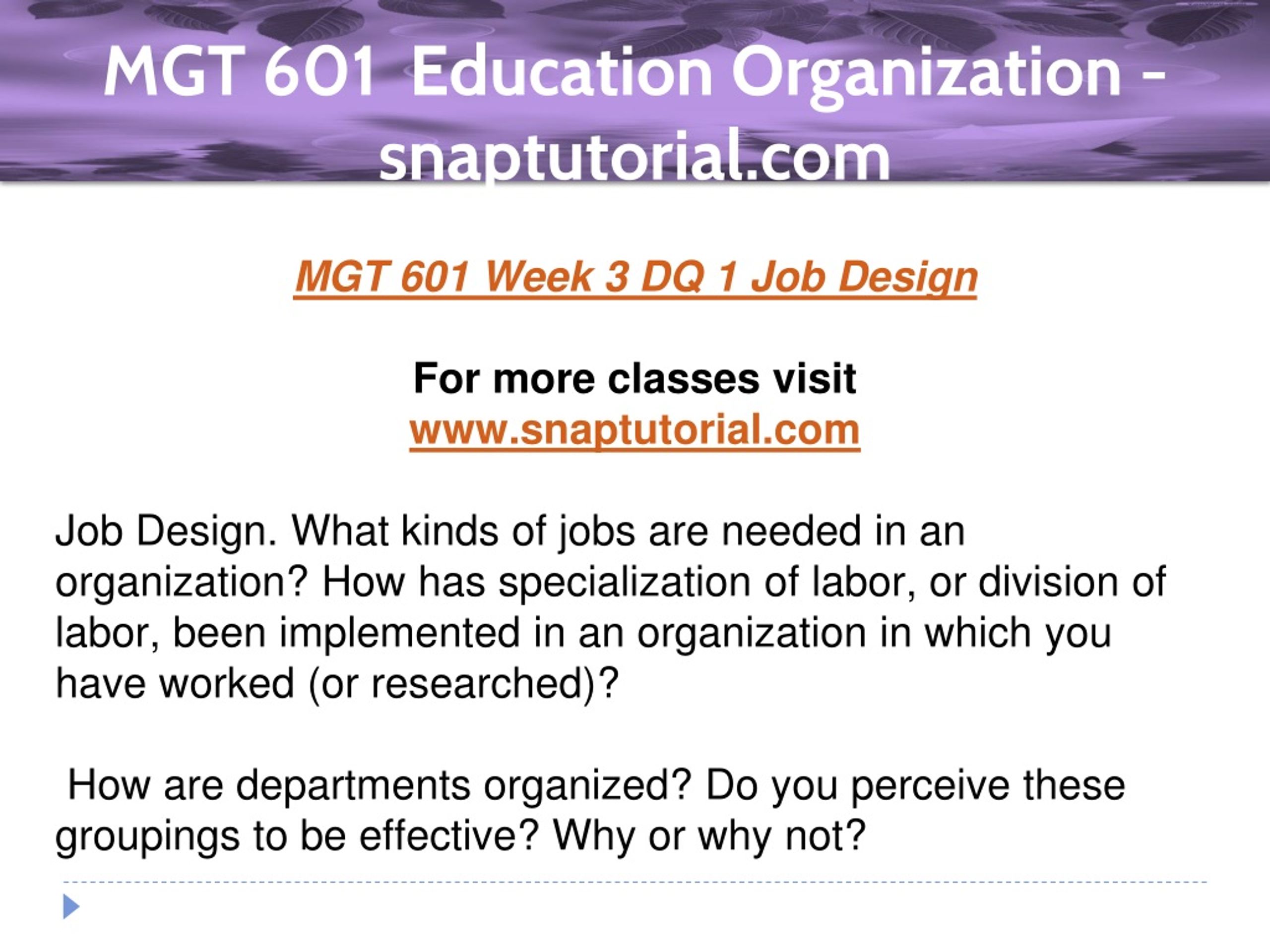 MGT 601 Education Organization – snaptutorial.com

MGT 601 Week 3 DQ 1 Job Design

For more classes visit
www.snaptutorial.com

Job Design. What kinds of jobs are needed in an organization? How has specialization of labor, or division of labor, been implemented in an organization in which you have worked (or researched)?

How are departments organized? Do you perceive these groupings to be effective? Why or why not?